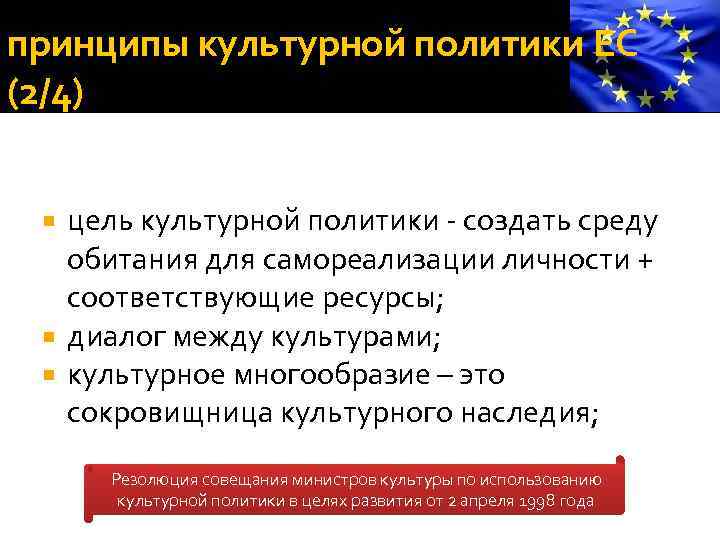 принципы культурной политики ЕС (2/4)

цель культурной политики - создать среду обитания для самореализации личности + соответствующие ресурсы;
диалог между культурами;
культурное многообразие – это сокровищница культурного наследия;

Резолюция совещания министров культуры по использованию культурной политики в целях развития от 2 апреля 1998 года